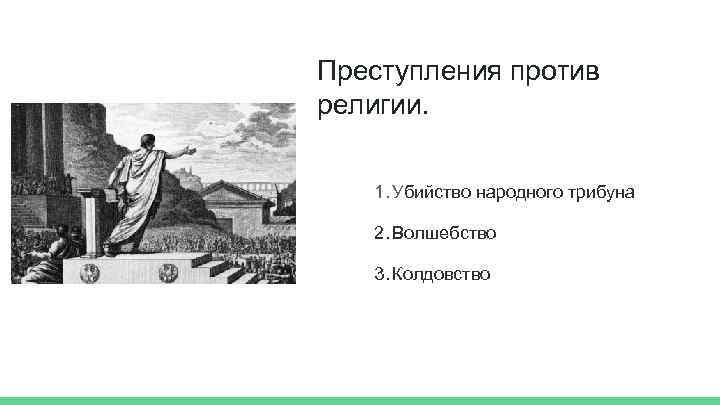 Преступления против религии.

1. Убийство народного трибуна

2. Волшебство

3. Колдовство